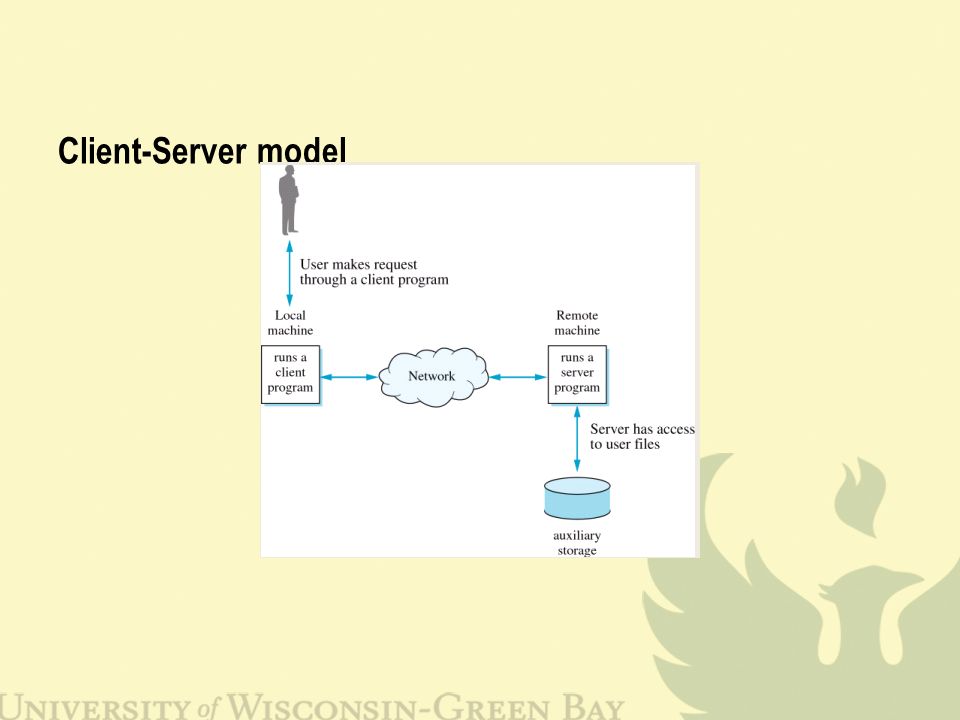 Client-Server model

User makes request through a client program

Local machine

runs a client program

Network

Remote machine

runs a server program

Server has access to user files

auxiliary storage

UNIVERSITY of WISCONSIN-GREEN BAY